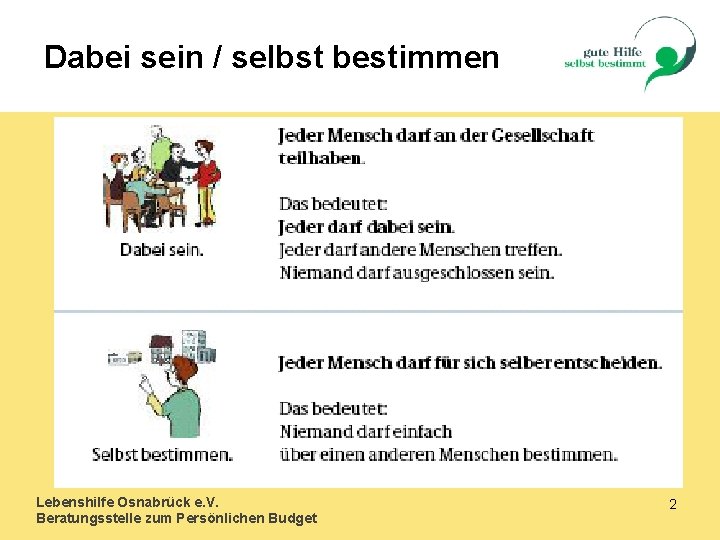 Dabei sein / selbst bestimmen

gute Hilfe
selbst bestimmt

Dabei sein.

Jeder Mensch darf an der Gesellschaft teilhaben.

Das bedeutet:
Jeder darf dabei sein.
Jeder darf andere Menschen treffen.
Niemand darf ausgeschlossen sein.

Selbst bestimmen.

Jeder Mensch darf für sich selber entscheiden.

Das bedeutet:
Niemand darf einfach über einen anderen Menschen bestimmen.

Lebenshilfe Osnabrück e.V.
Beratungsstelle zum Persönlichen Budget

2